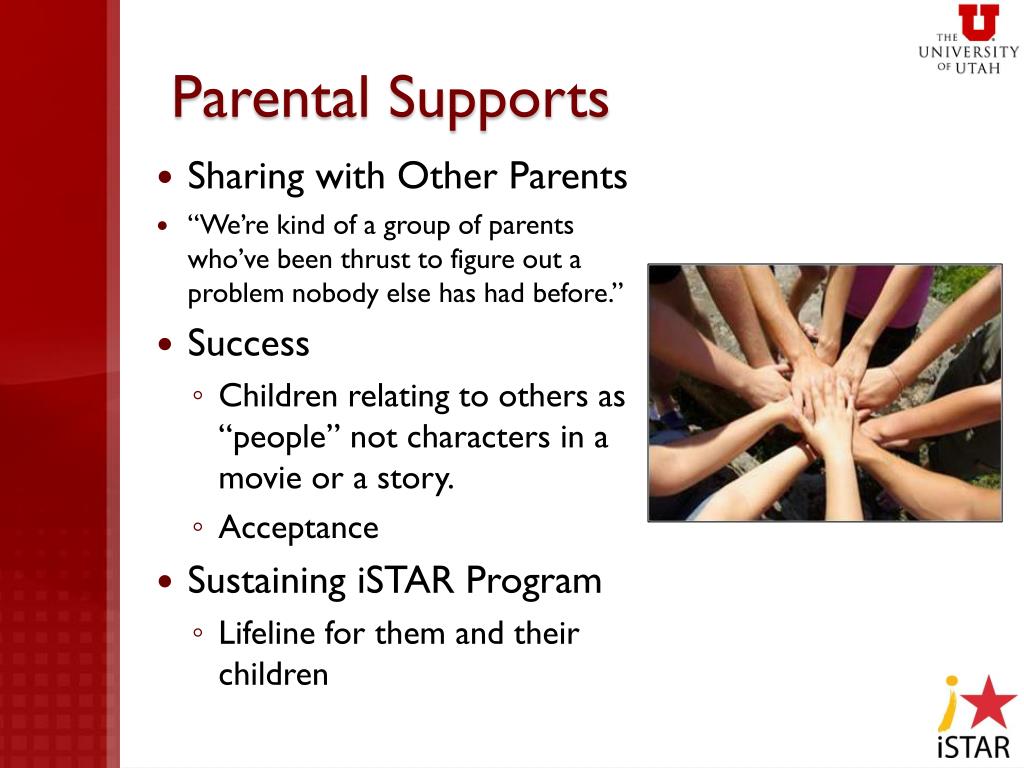 THE UNIVERSITY OF UTAH

Parental Supports

• Sharing with Other Parents
• “We’re kind of a group of parents who’ve been thrust to figure out a problem nobody else has had before.”
• Success
◦ Children relating to others as “people” not characters in a movie or a story.
◦ Acceptance
• Sustaining iSTAR Program
◦ Lifeline for them and their children

iSTAR